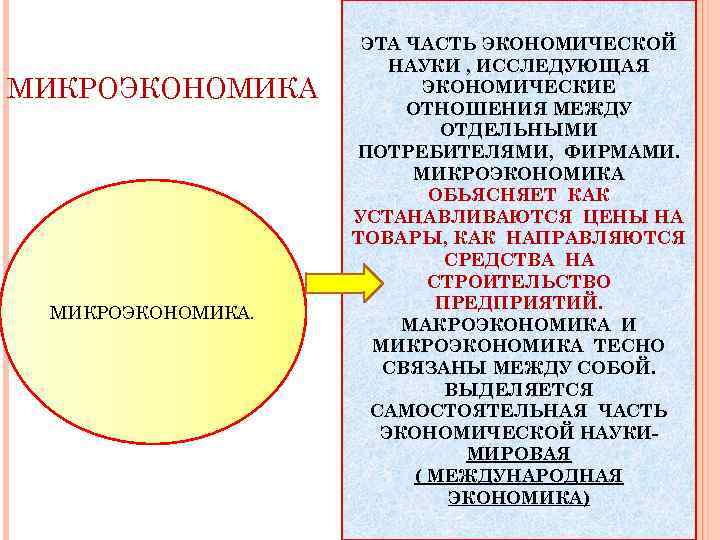 МИКРОЭКОНОМИКА

МИКРОЭКОНОМИКА.

ЭТА ЧАСТЬ ЭКОНОМИЧЕСКОЙ НАУКИ , ИССЛЕДУЮЩАЯ ЭКОНОМИЧЕСКИЕ ОТНОШЕНИЯ МЕЖДУ ОТДЕЛЬНЫМИ ПОТРЕБИТЕЛЯМИ, ФИРМАМИ. МИКРОЭКОНОМИКА ОБЬЯСНЯЕТ КАК УСТАНАВЛИВАЮТСЯ ЦЕНЫ НА ТОВАРЫ, КАК НАПРАВЛЯЮТСЯ СРЕДСТВА НА СТРОИТЕЛЬСТВО ПРЕДПРИЯТИЙ. МАКРОЭКОНОМИКА И МИКРОЭКОНОМИКА ТЕСНО СВЯЗАНЫ МЕЖДУ СОБОЙ. ВЫДЕЛЯЕТСЯ САМОСТОЯТЕЛЬНАЯ ЧАСТЬ ЭКОНОМИЧЕСКОЙ НАУКИ- МИРОВАЯ ( МЕЖДУНАРОДНАЯ ЭКОНОМИКА)